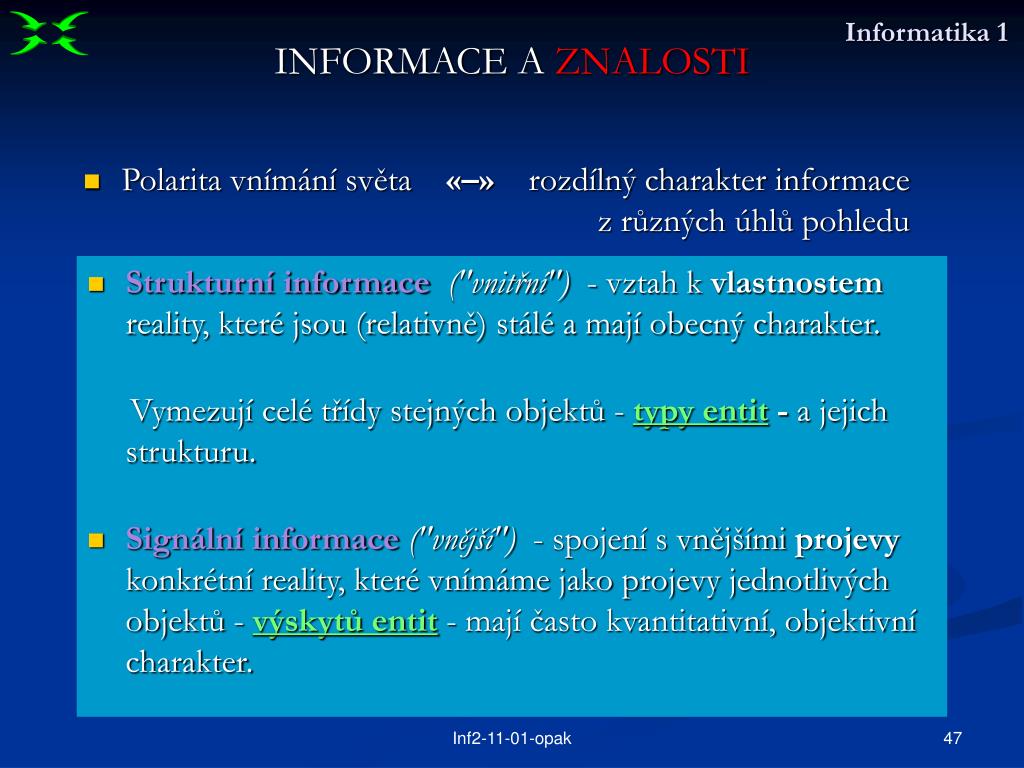 Informatika 1

INFORMACE A ZNALOSTI

Polarita vnímání světa «–» rozdílný charakter informace z různých úhlů pohledu

Strukturní informace ("vnitřní") - vztah k vlastnostem reality, které jsou (relativně) stálé a mají obecný charakter.

Vymezují celé třídy stejných objektů - typy entit - a jejich strukturu.

Signální informace ("vnější") - spojení s vnějšími projevy konkrétní reality, které vnímáme jako projevy jednotlivých objektů - výskytů entit - mají často kvantitativní, objektivní charakter.

Inf2-11-01-opak

47